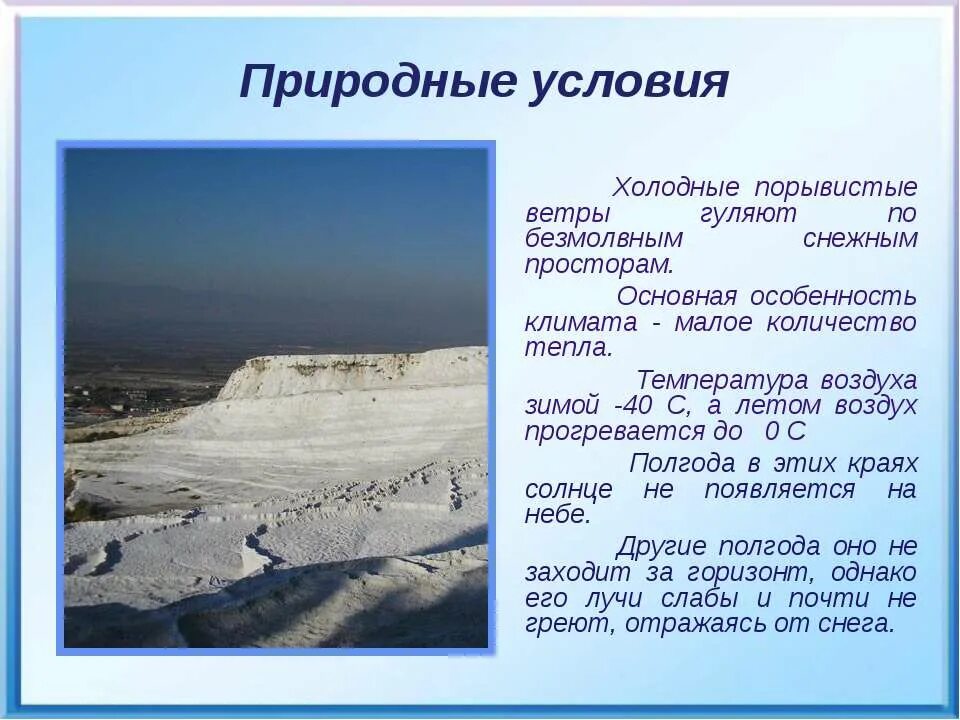 Природные условия

Холодные порывистые ветры гуляют по безмолвным снежным просторам.

Основная особенность климата - малое количество тепла.

Температура воздуха зимой -40 С, а летом воздух прогревается до 0 С

Полгода в этих краях солнце не появляется на небе.

Другие полгода оно не заходит за горизонт, однако его лучи слабы и почти не греют, отражаясь от снега.